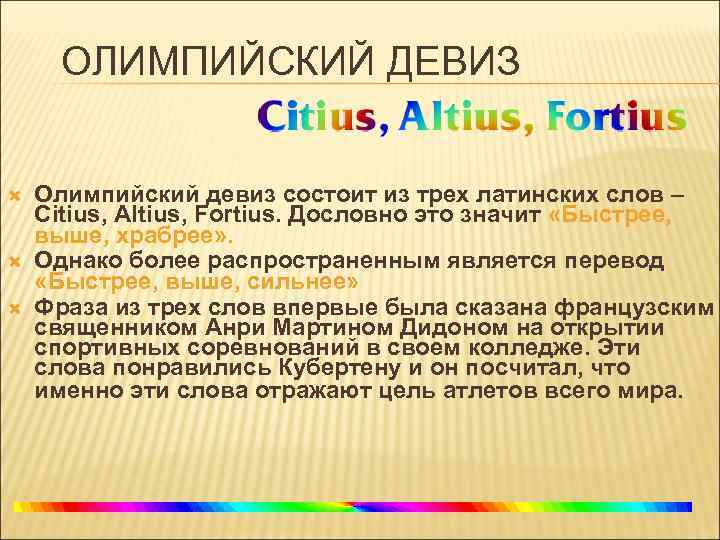 ОЛИМПИЙСКИЙ ДЕВИЗ

Citius, Altius, Fortius

Олимпийский девиз состоит из трех латинских слов – Citius, Altius, Fortius. Дословно это значит «Быстрее, выше, храбрее».

Однако более распространенным является перевод «Быстрее, выше, сильнее»

Фраза из трех слов впервые была сказана французским священником Анри Мартином Дидоном на открытии спортивных соревнований в своем колледже. Эти слова понравились Кубертену и он посчитал, что именно эти слова отражают цель атлетов всего мира.